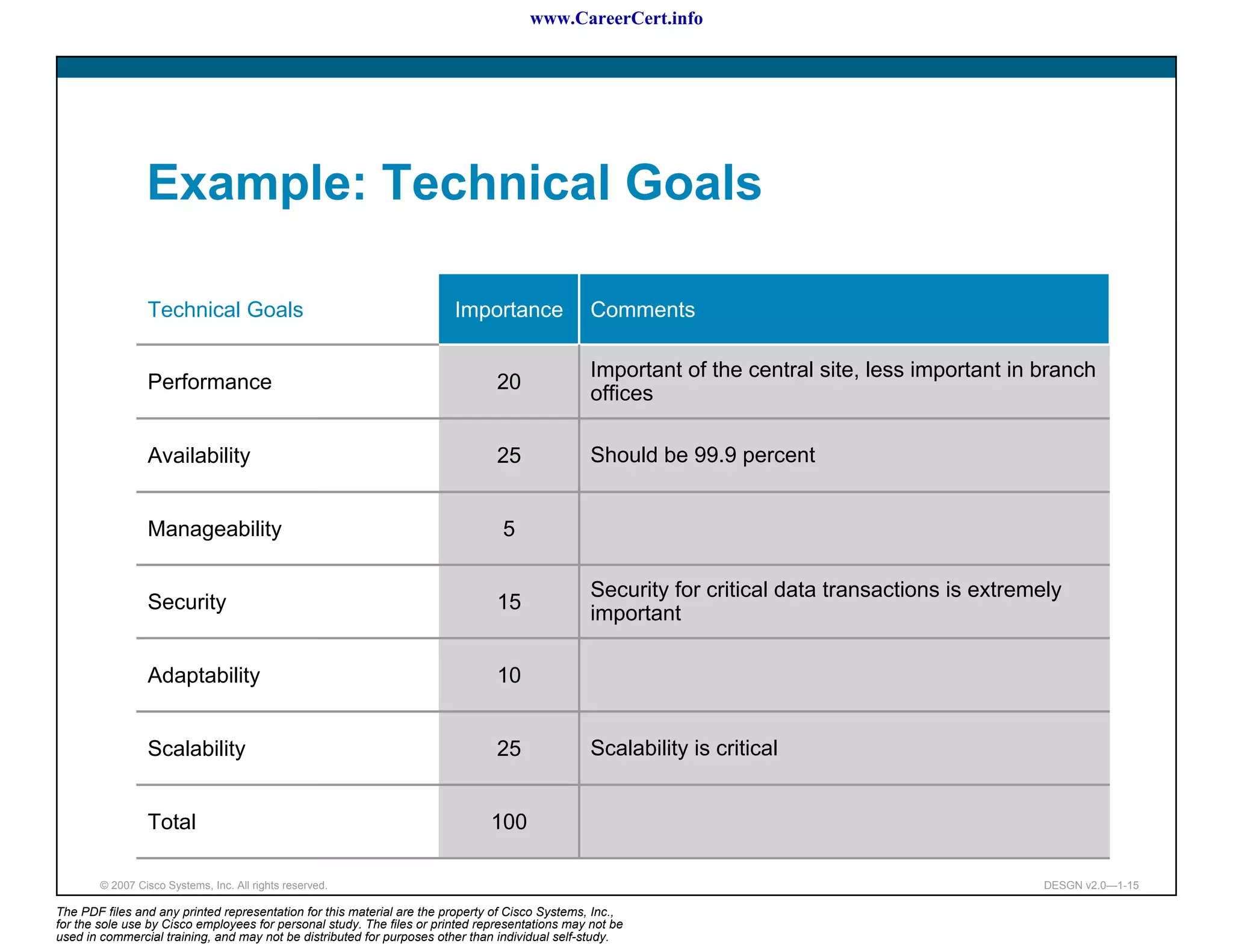 www.CareerCert.info

Example: Technical Goals

| Technical Goals | Importance | Comments |
|---|---|---|
| Performance | 20 | Important of the central site, less important in branch offices |
| Availability | 25 | Should be 99.9 percent |
| Manageability | 5 | |
| Security | 15 | Security for critical data transactions is extremely important |
| Adaptability | 10 | |
| Scalability | 25 | Scalability is critical |
| Total | 100 | |

© 2007 Cisco Systems, Inc. All rights reserved.

DESGN v2.0—1-15

The PDF files and any printed representation for this material are the property of Cisco Systems, Inc., for the sole use by Cisco employees for personal study. The files or printed representations may not be used in commercial training, and may not be distributed for purposes other than individual self-study.